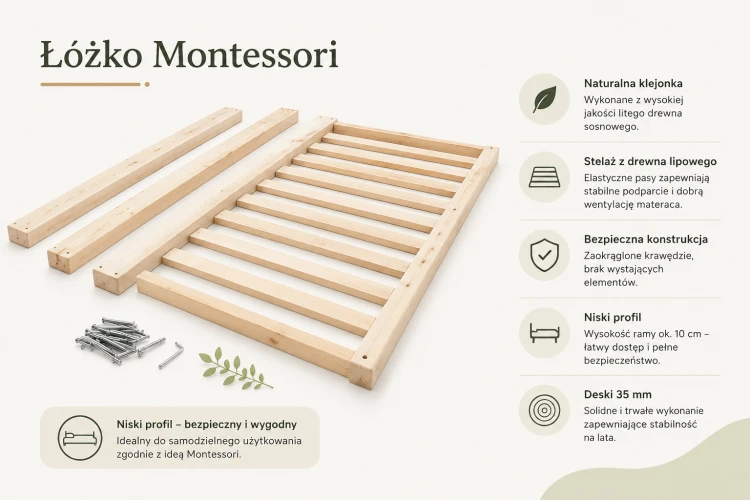 Łóżko Montessori

Niski profil – bezpieczny i wygodny
Idealny do samodzielnego użytkowania zgodnie z ideą Montessori.

Naturalna klejonka
Wykonane z wysokiej jakości litego drewna sosnowego.

Stelaż z drewna lipowego
Elastyczne pasy zapewniają stabilne podparcie i dobrą wentylację materaca.

Bezpieczna konstrukcja
Zaokrąglone krawędzie, brak wystających elementów.

Niski profil
Wysokość ramy ok. 10 cm – łatwy dostęp i pełne bezpieczeństwo.

Deski 35 mm
Solidne i trwałe wykonanie zapewniające stabilność na lata.